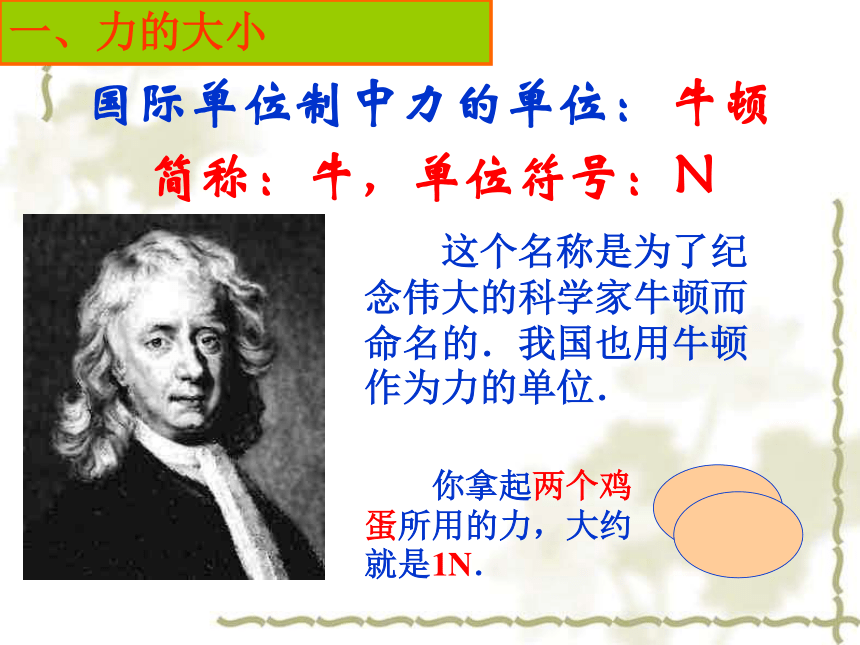 一、力的大小

国际单位制中力的单位：牛顿

简称：牛，单位符号：N

这个名称是为了纪念伟大的科学家牛顿而命名的．我国也用牛顿作为力的单位．

你拿起两个鸡蛋所用的力，大约就是1N．